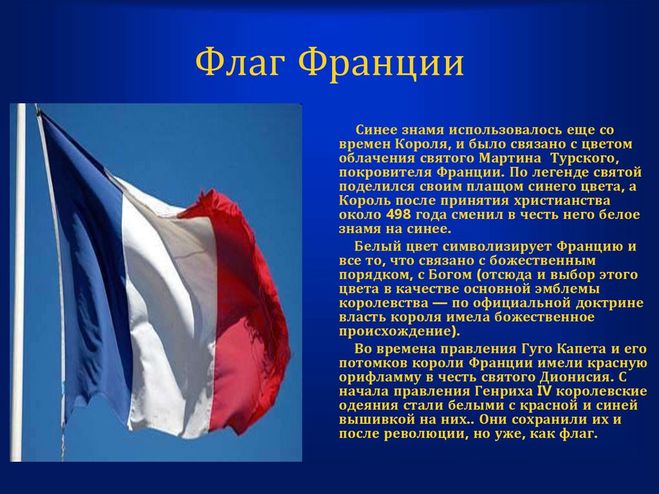 Флаг Франции

Синее знамя использовалось еще со времен Короля, и было связано с цветом облачения святого Мартина Турского, покровителя Франции. По легенде святой поделился своим плащом синего цвета, а Король после принятия христианства около 498 года сменил в честь него белое знамя на синее.

Белый цвет символизирует Францию и все то, что связано с божественным порядком, с Богом (отсюда и выбор этого цвета в качестве основной эмблемы королевства — по официальной доктрине власть короля имела божественное происхождение).

Во времена правления Гуго Капета и его потомков короли Франции имели красную орифламму в честь святого Дионисия. С начала правления Генриха IV королевские одеяния стали белыми с красной и синей вышивкой на них.. Они сохранили их и после революции, но уже, как флаг.